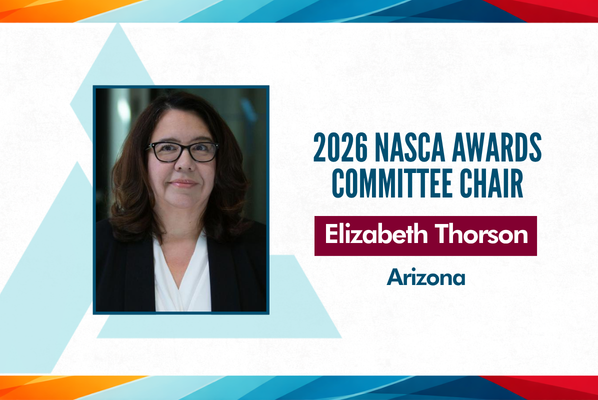 2026 NASCA AWARDS COMMITTEE CHAIR

Elizabeth Thorson

Arizona